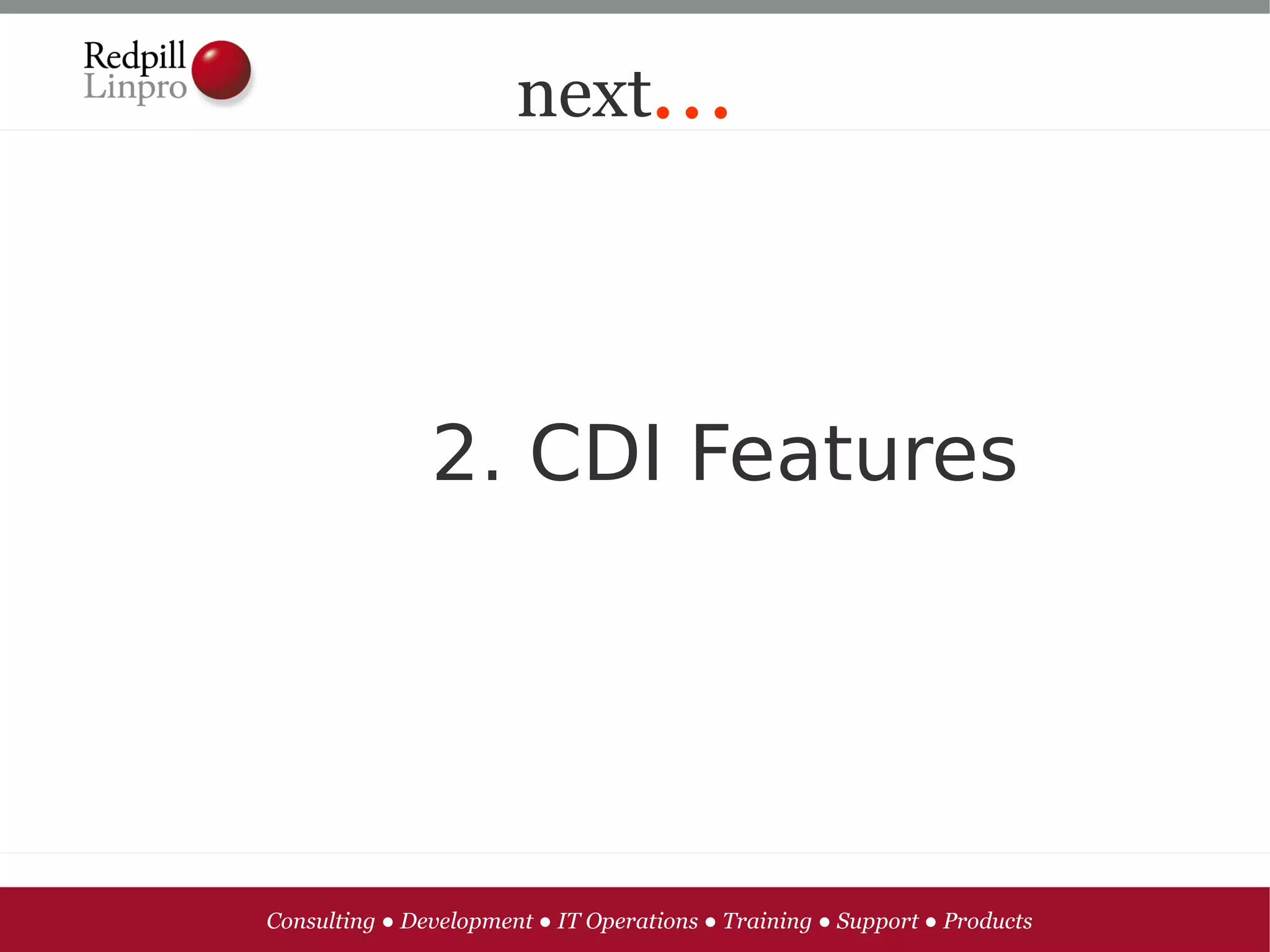 Redpill Linpro

next...

2. CDI Features

Consulting ● Development ● IT Operations ● Training ● Support ● Products